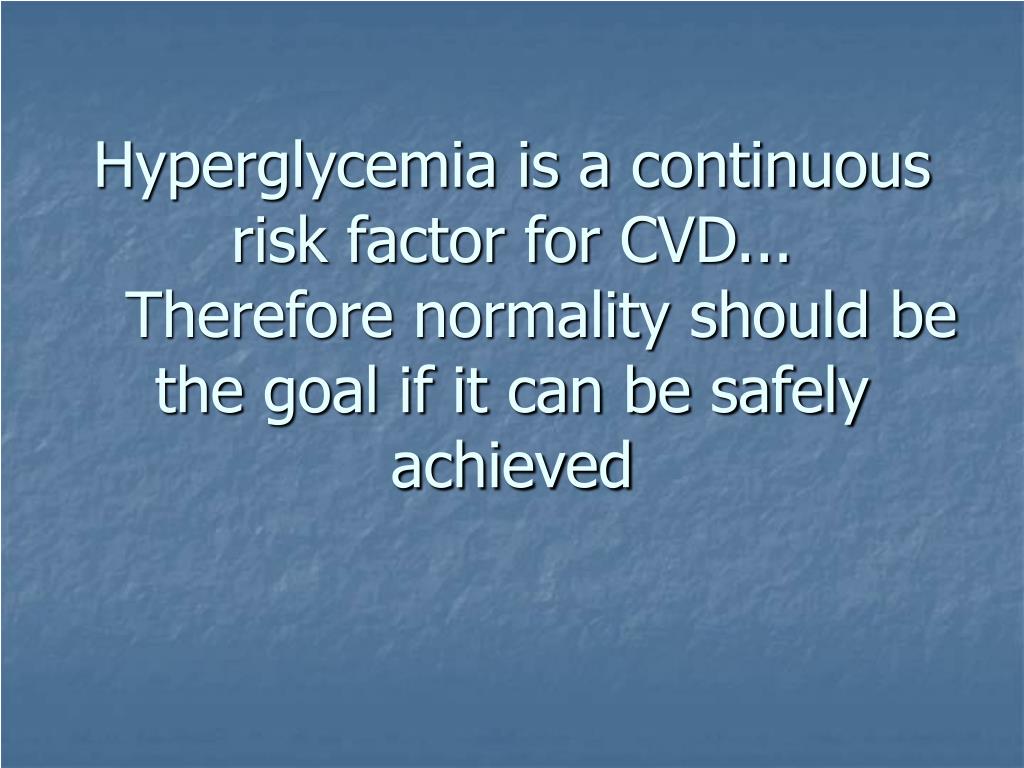 Hyperglycemia is a continuous risk factor for CVD... Therefore normality should be the goal if it can be safely achieved